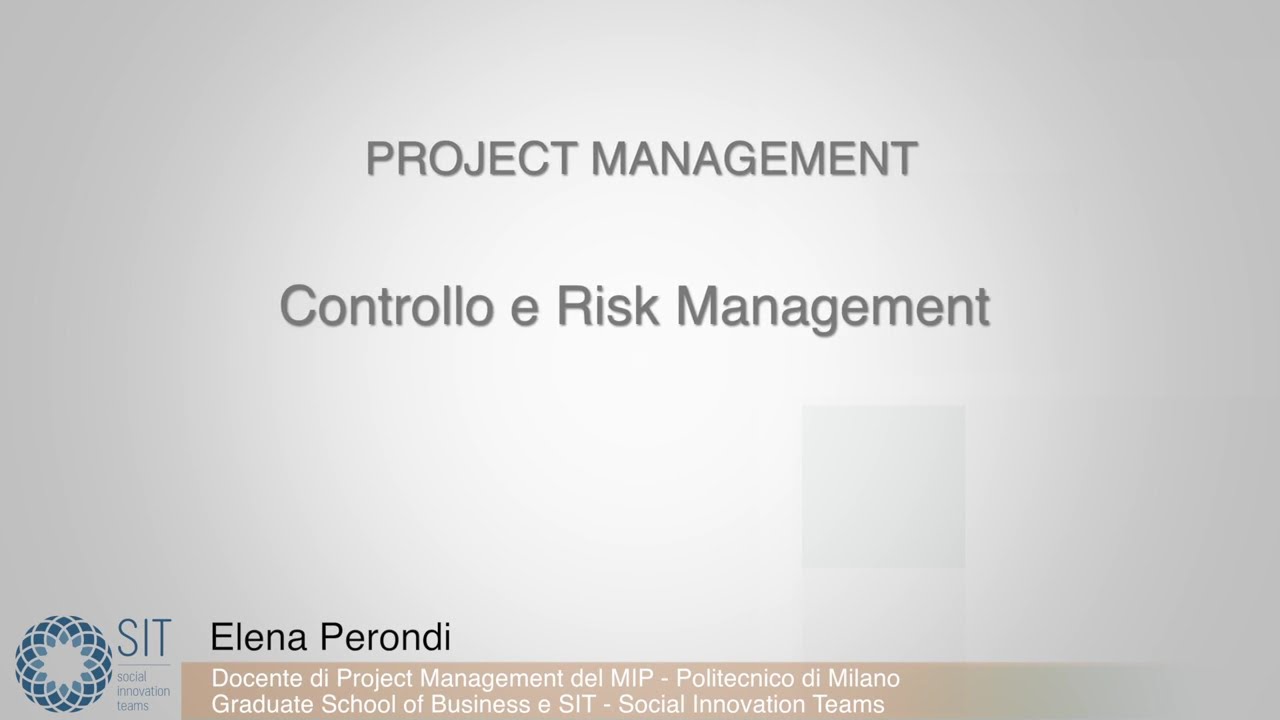 PROJECT MANAGEMENT

Controllo e Risk Management

SIT
social innovation teams

Elena Perondi

Docente di Project Management del MIP - Politecnico di Milano Graduate School of Business e SIT - Social Innovation Teams